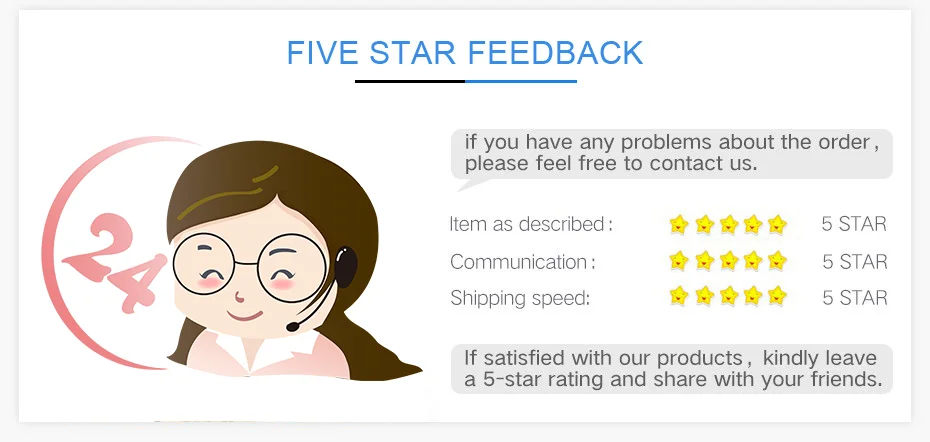 FIVE STAR FEEDBACK

24

if you have any problems about the order, please feel free to contact us.

Item as described: 5 STAR
Communication: 5 STAR
Shipping speed: 5 STAR

If satisfied with our products, kindly leave a 5-star rating and share with your friends.